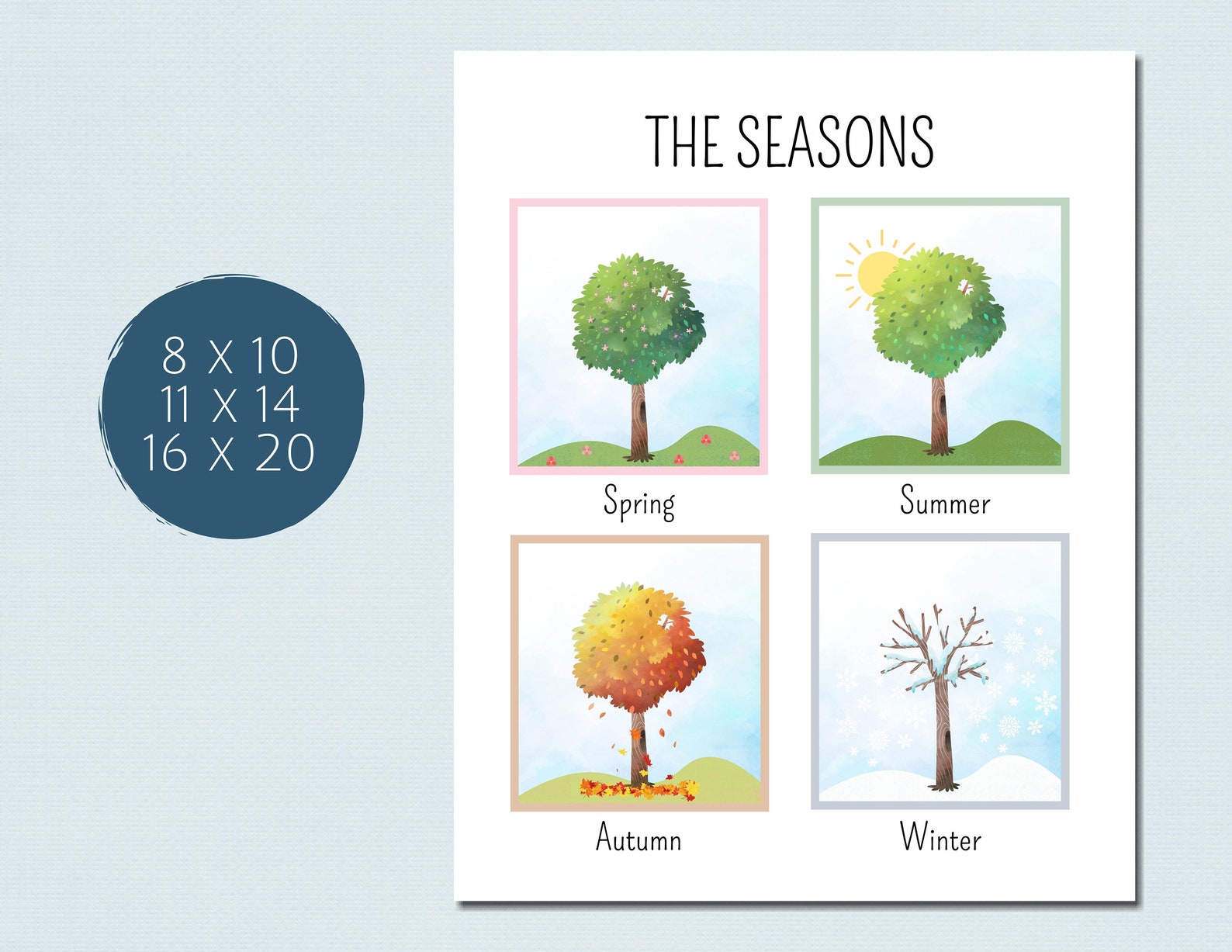 8 X 10
11 X 14
16 X 20

THE SEASONS

Spring

Summer

Autumn

Winter